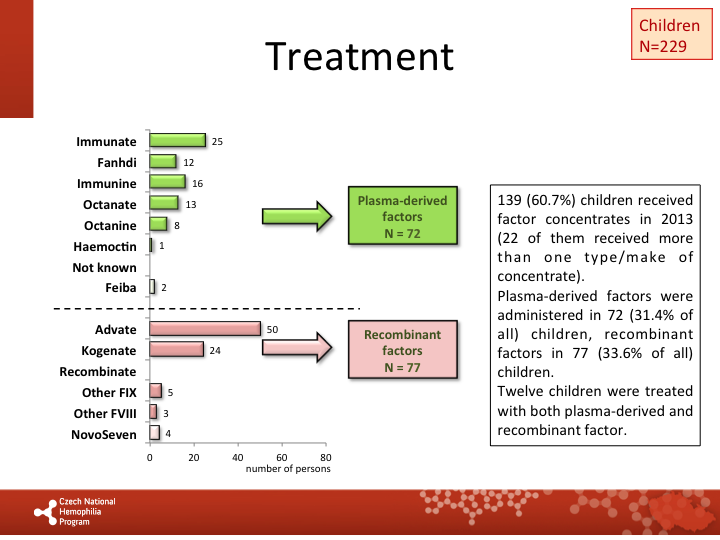 Children
N=229

Treatment

Immunate 25
Fanhdi 12
Immunine 16
Octanate 13
Octanine 8
Haemoctin 1
Not known
Feiba 2

Advate 50
Kogenate 24
Recombinate
Other FIX 5
Other FVIII 3
NovoSeven 4

0 20 40 60 80
number of persons

Plasma-derived factors
N = 72

Recombinant factors
N = 77

139 (60.7%) children received factor concentrates in 2013 (22 of them received more than one type/make of concentrate).
Plasma-derived factors were administered in 72 (31.4% of all) children, recombinant factors in 77 (33.6% of all) children.
Twelve children were treated with both plasma-derived and recombinant factor.

Czech National Hemophilia Program